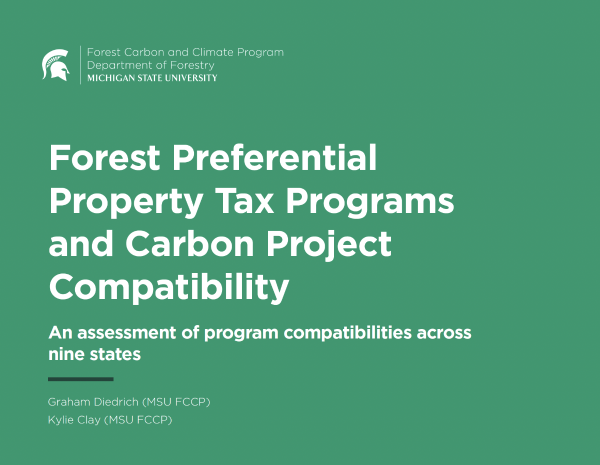 Forest Carbon and Climate Program
Department of Forestry
MICHIGAN STATE UNIVERSITY

Forest Preferential Property Tax Programs and Carbon Project Compatibility

An assessment of program compatibilities across nine states

Graham Diedrich (MSU FCCP)
Kylie Clay (MSU FCCP)